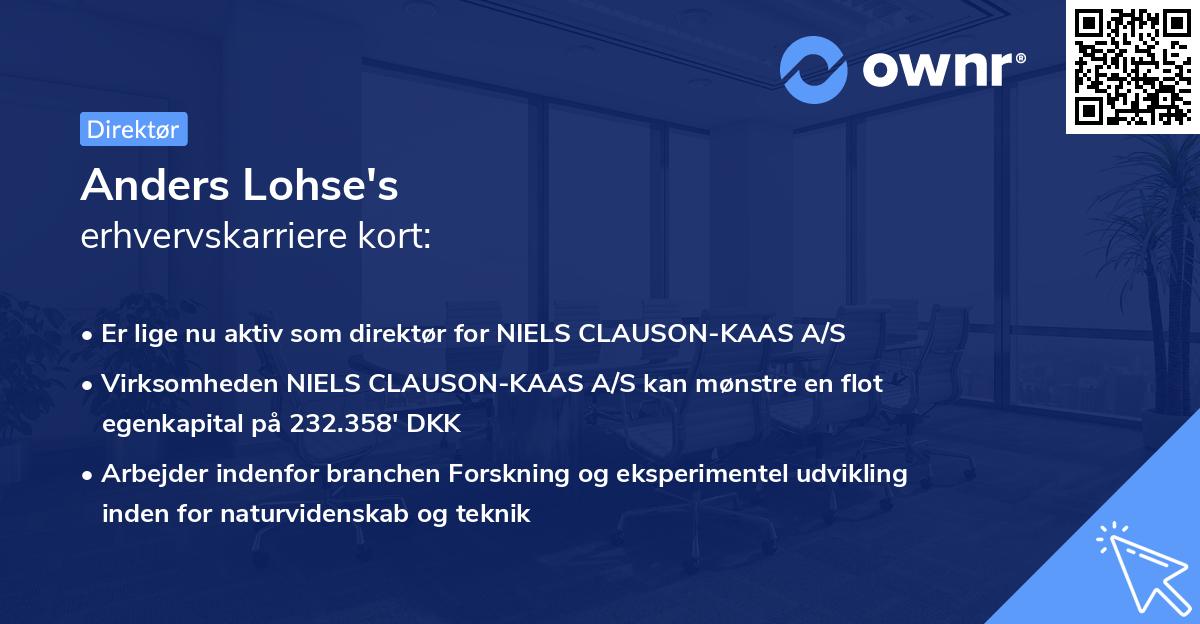 ownr®

Direktør

Anders Lohse's
erhvervskarriere kort:

• Er lige nu aktiv som direktør for NIELS CLAUSON-KAAS A/S

• Virksomheden NIELS CLAUSON-KAAS A/S kan mønstre en flot egenkapital på 232.358' DKK

• Arbejder indenfor branchen Forskning og eksperimentel udvikling inden for naturvidenskab og teknik